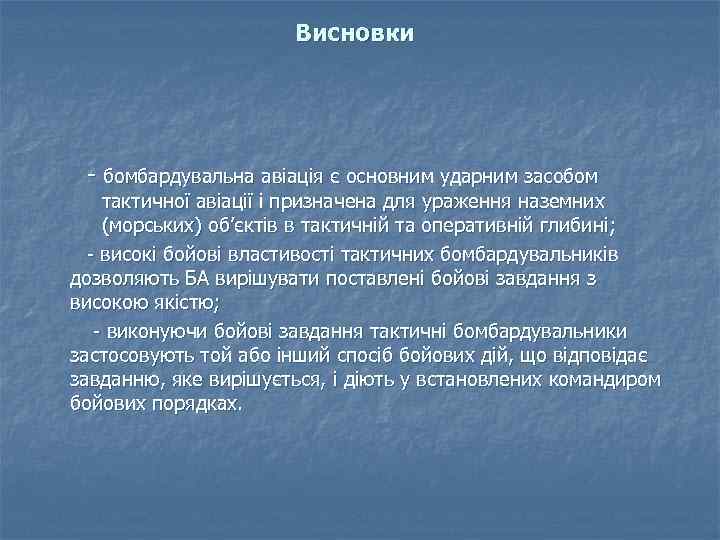 Висновки

- бомбардувальна авіація є основним ударним засобом тактичної авіації і призначена для ураження наземних (морських) об'єктів в тактичній та оперативній глибині;

- високі бойові властивості тактичних бомбардувальників дозволяють БА вирішувати поставлені бойові завдання з високою якістю;

- виконуючи бойові завдання тактичні бомбардувальники застосовують той або інший спосіб бойових дій, що відповідає завданню, яке вирішується, і діють у встановлених командиром бойових порядках.